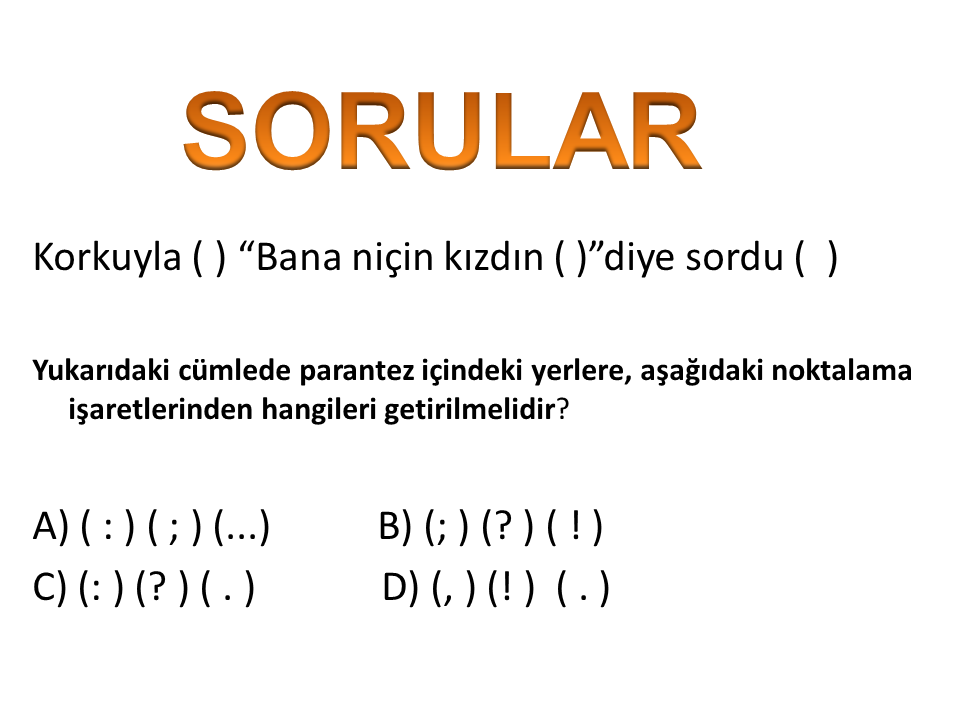 SORULAR

Korkuyla ( ) “Bana niçin kızdın ( )”diye sordu ( )

Yukarıdaki cümlede parantez içindeki yerlere, aşağıdaki noktalama işaretlerinden hangileri getirilmelidir?

A) ( : ) ( ; ) (...)
B) (; ) (? ) ( ! )
C) (: ) (? ) ( . )
D) (, ) (! ) ( . )